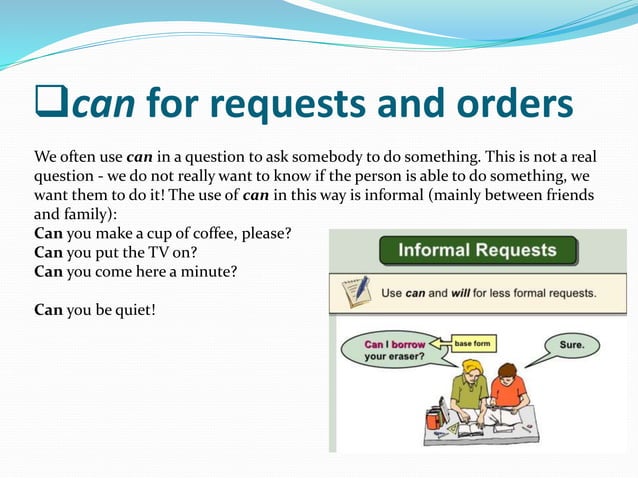 ❑can for requests and orders

We often use can in a question to ask somebody to do something. This is not a real question - we do not really want to know if the person is able to do something, we want them to do it! The use of can in this way is informal (mainly between friends and family):
Can you make a cup of coffee, please?
Can you put the TV on?
Can you come here a minute?

Can you be quiet!

Informal Requests

Use can and will for less formal requests.

Can I borrow your eraser?

base form

Sure.